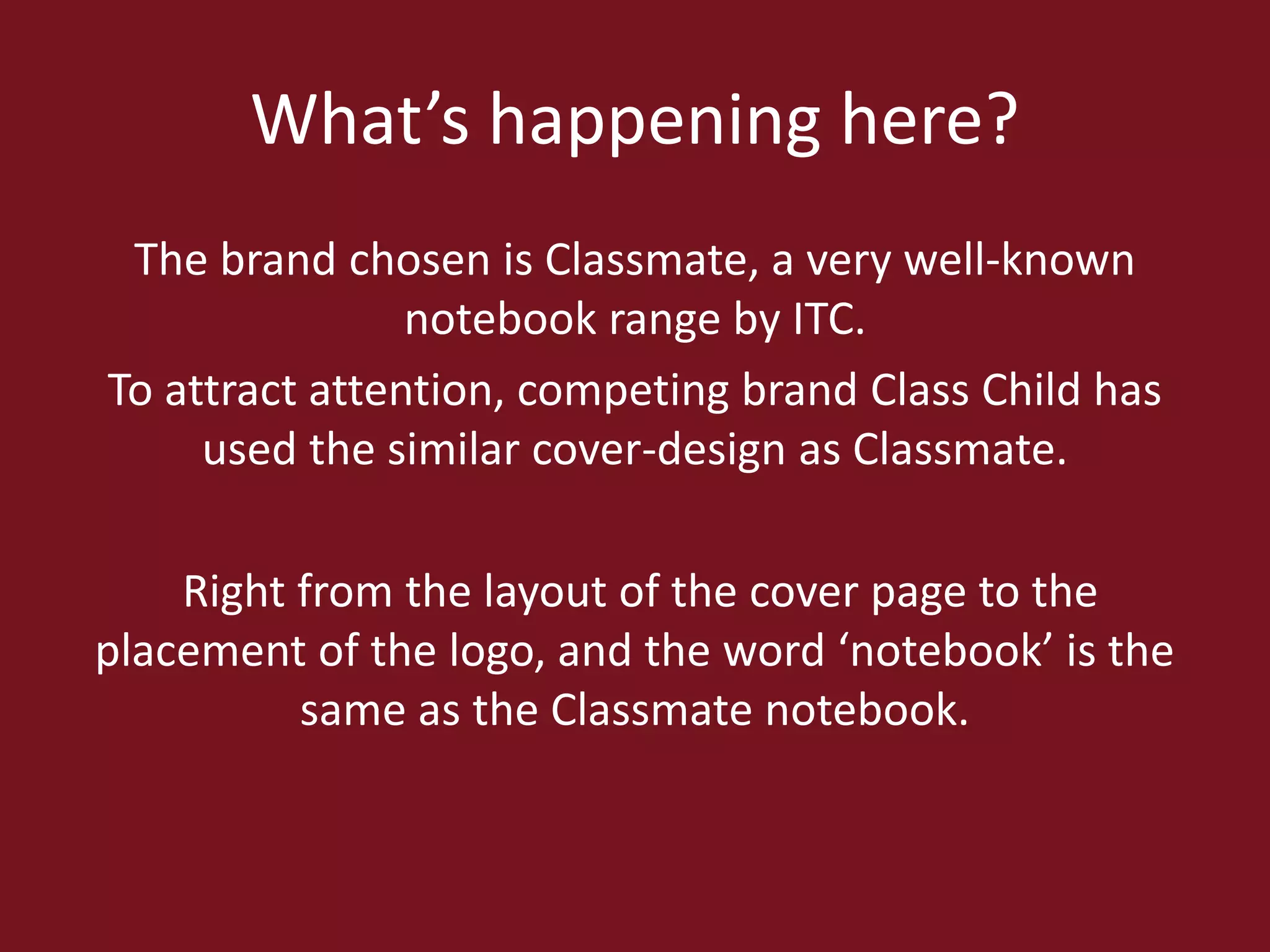 What’s happening here?

The brand chosen is Classmate, a very well-known notebook range by ITC.

To attract attention, competing brand Class Child has used the similar cover-design as Classmate.

Right from the layout of the cover page to the placement of the logo, and the word ‘notebook’ is the same as the Classmate notebook.